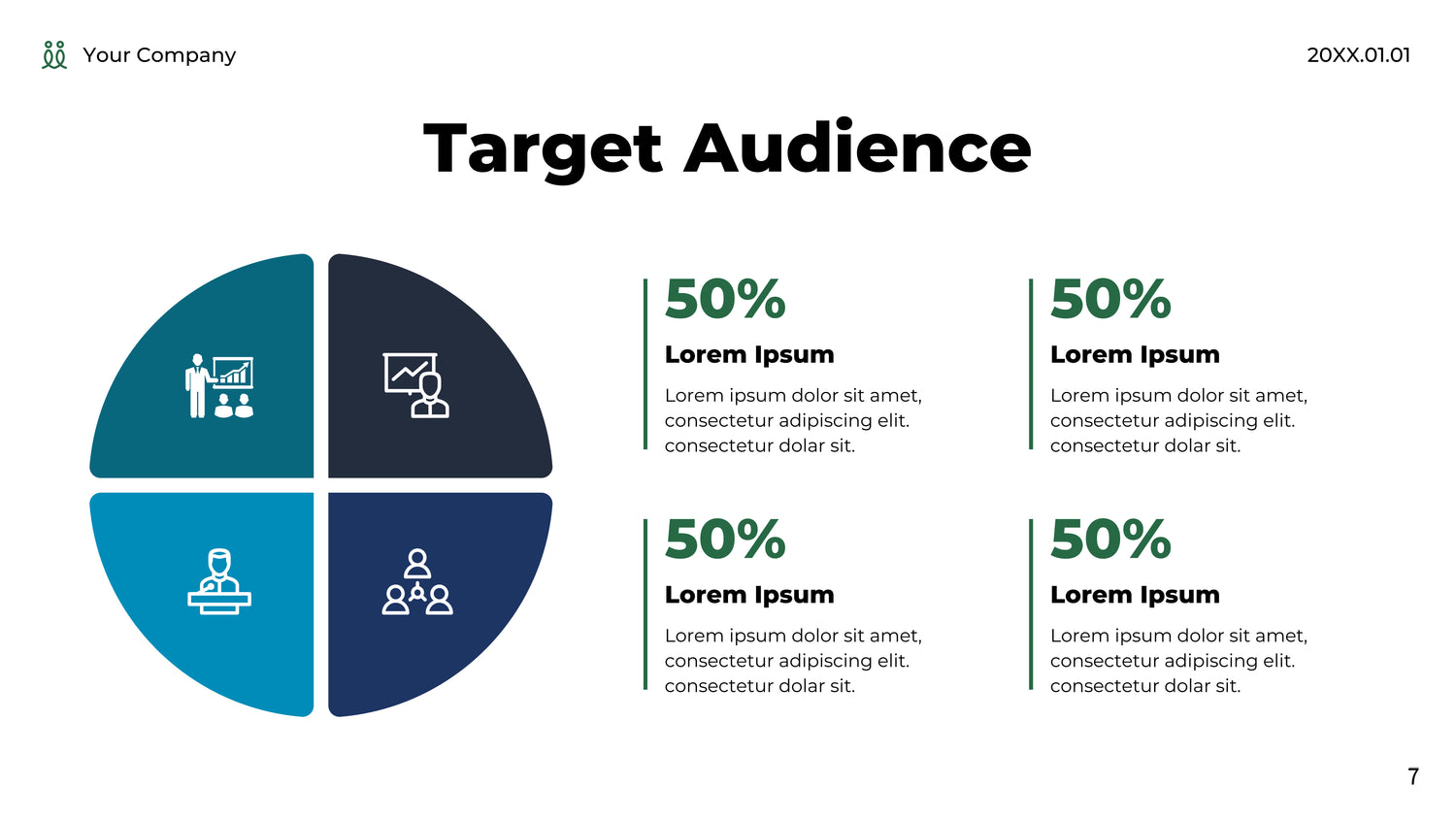 Your Company

20XX.01.01

Target Audience

50%

Lorem Ipsum

Lorem ipsum dolor sit amet, consectetur adipiscing elit. consectetur dolar sit.

50%

Lorem Ipsum

Lorem ipsum dolor sit amet, consectetur adipiscing elit. consectetur dolar sit.

50%

Lorem Ipsum

Lorem ipsum dolor sit amet, consectetur adipiscing elit. consectetur dolar sit.

50%

Lorem Ipsum

Lorem ipsum dolor sit amet, consectetur adipiscing elit. consectetur dolar sit.

7